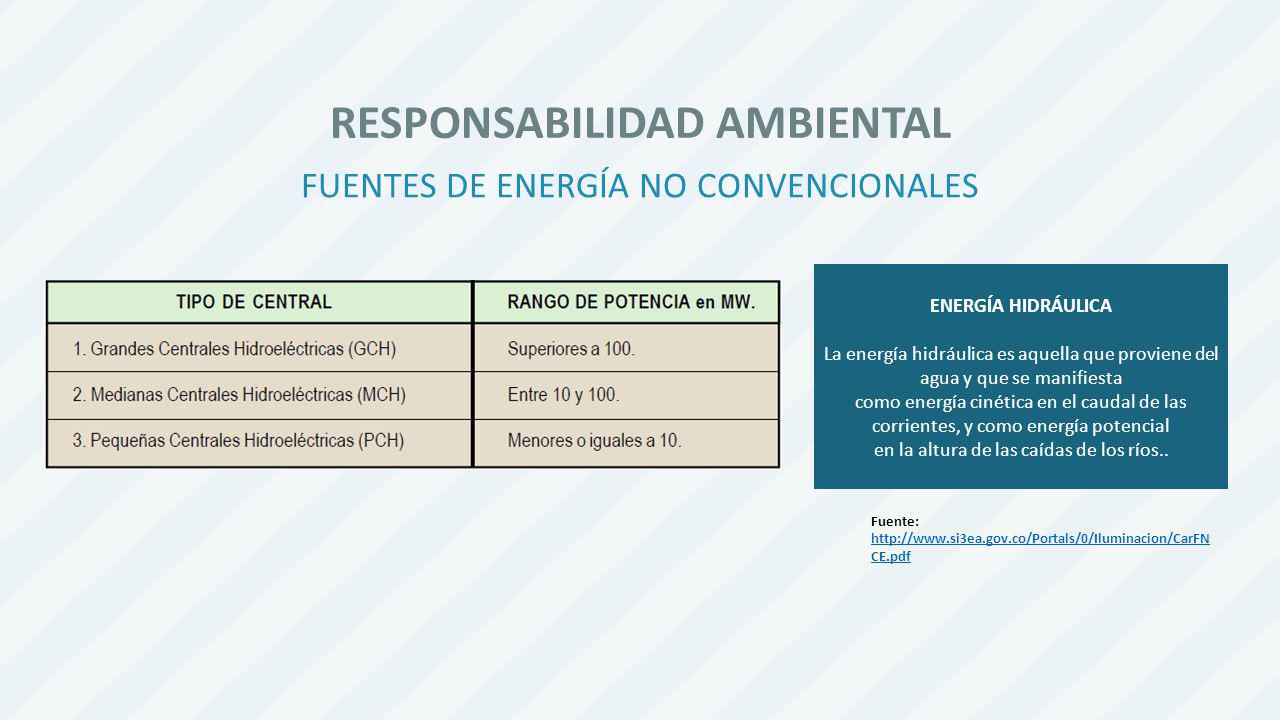 RESPONSABILIDAD AMBIENTAL

FUENTES DE ENERGÍA NO CONVENCIONALES

| TIPO DE CENTRAL | RANGO DE POTENCIA en MW. |
|---|---|
| 1. Grandes Centrales Hidroeléctricas (GCH) | Superiores a 100. |
| 2. Medianas Centrales Hidroeléctricas (MCH) | Entre 10 y 100. |
| 3. Pequeñas Centrales Hidroeléctricas (PCH) | Menores o iguales a 10. |

ENERGÍA HIDRÁULICA

La energía hidráulica es aquella que proviene del agua y que se manifiesta como energía cinética en el caudal de las corrientes, y como energía potencial en la altura de las caídas de los ríos..

Fuente: http://www.si3ea.gov.co/Portals/0/Iluminacion/CarFNCE.pdf